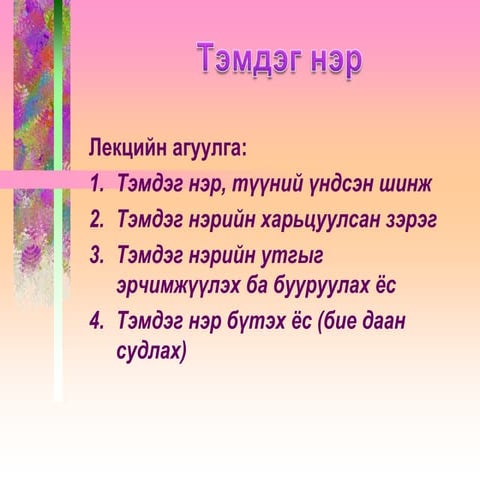 Тэмдэг нэр

Лекцийн агуулга:

1. Тэмдэг нэр, түүний үндсэн шинж
2. Тэмдэг нэрийн харьцуулсан зэрэг
3. Тэмдэг нэрийн утгыг эрчимжүүлэх ба бууруулах ёс
4. Тэмдэг нэр бүтэх ёс (бие даан судлах)